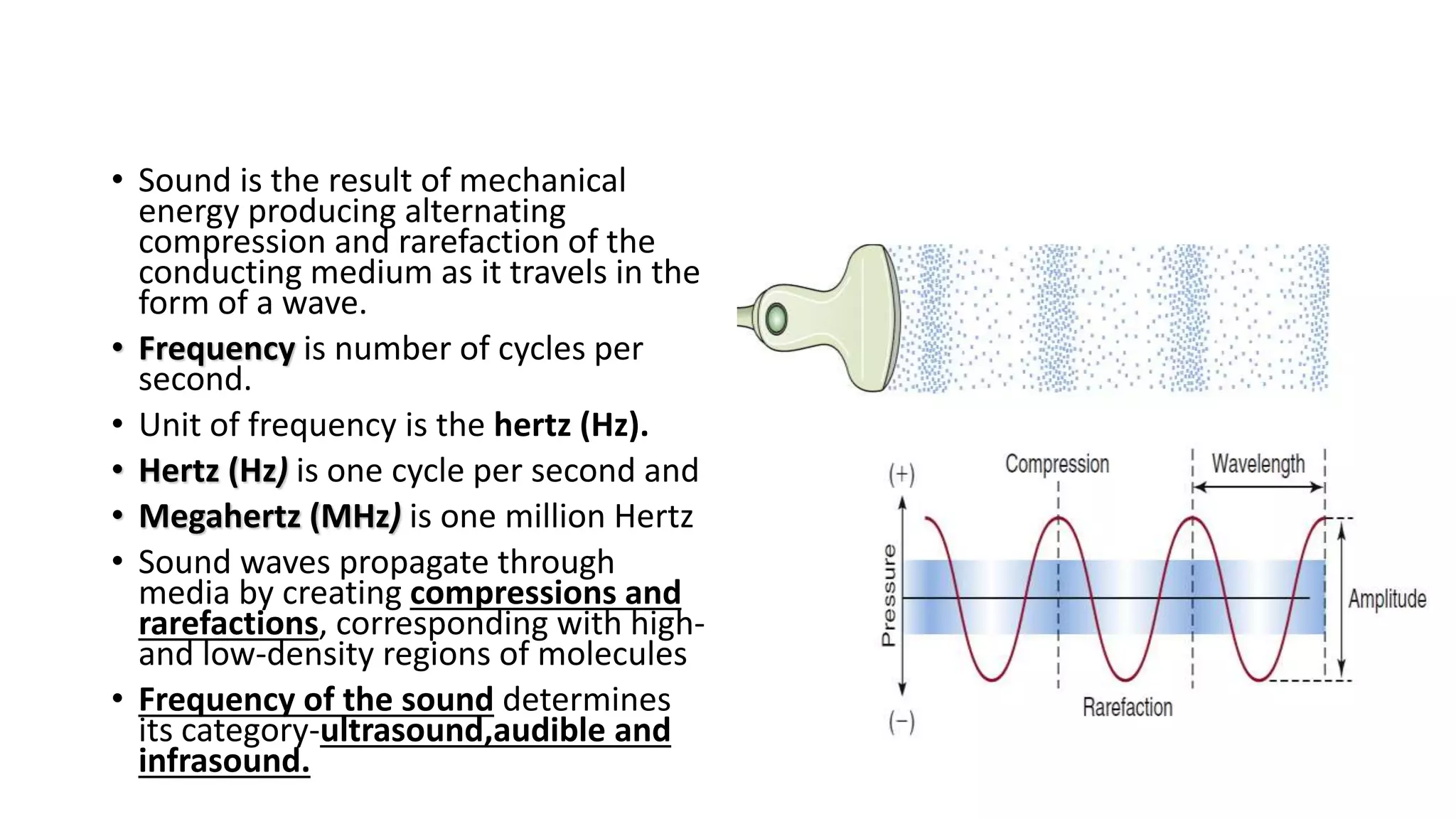 • Sound is the result of mechanical energy producing alternating compression and rarefaction of the conducting medium as it travels in the form of a wave.

• Frequency is number of cycles per second.

• Unit of frequency is the hertz (Hz).

• Hertz (Hz) is one cycle per second and

• Megahertz (MHz) is one million Hertz

• Sound waves propagate through media by creating compressions and rarefactions, corresponding with high- and low-density regions of molecules

• Frequency of the sound determines its category-ultrasound,audible and infrasound.

(+)
Compression
Wavelength
Pressure
Amplitude
Rarefaction
(−)